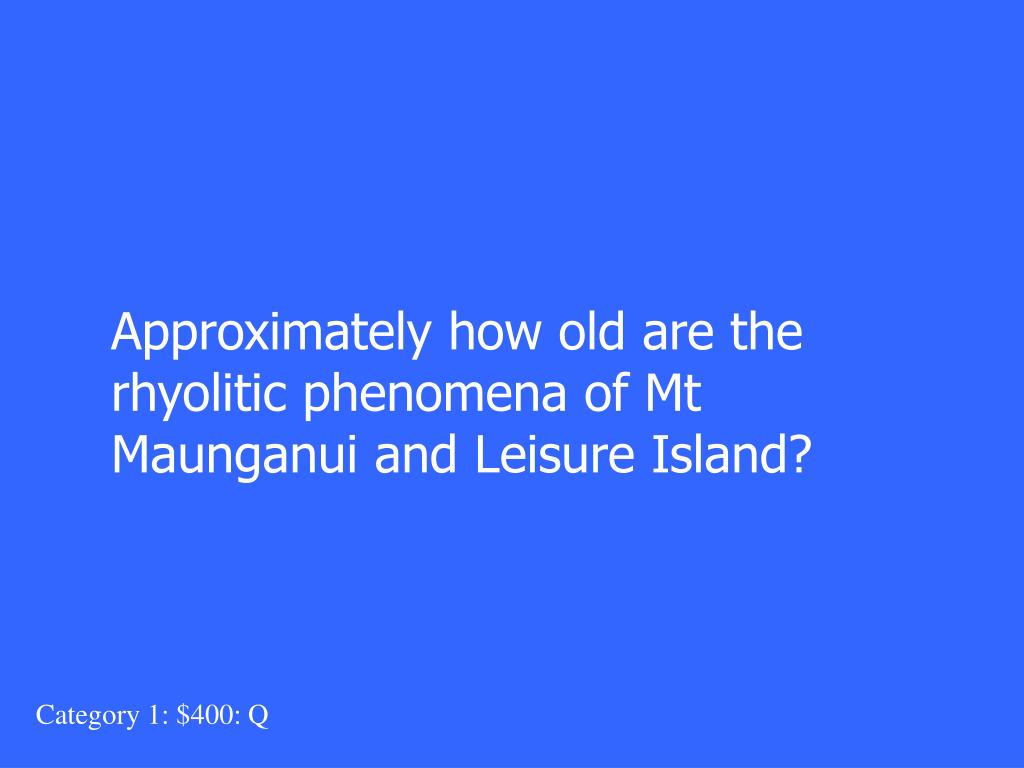 Approximately how old are the rhyolitic phenomena of Mt Maunganui and Leisure Island?

Category 1: \$400: Q